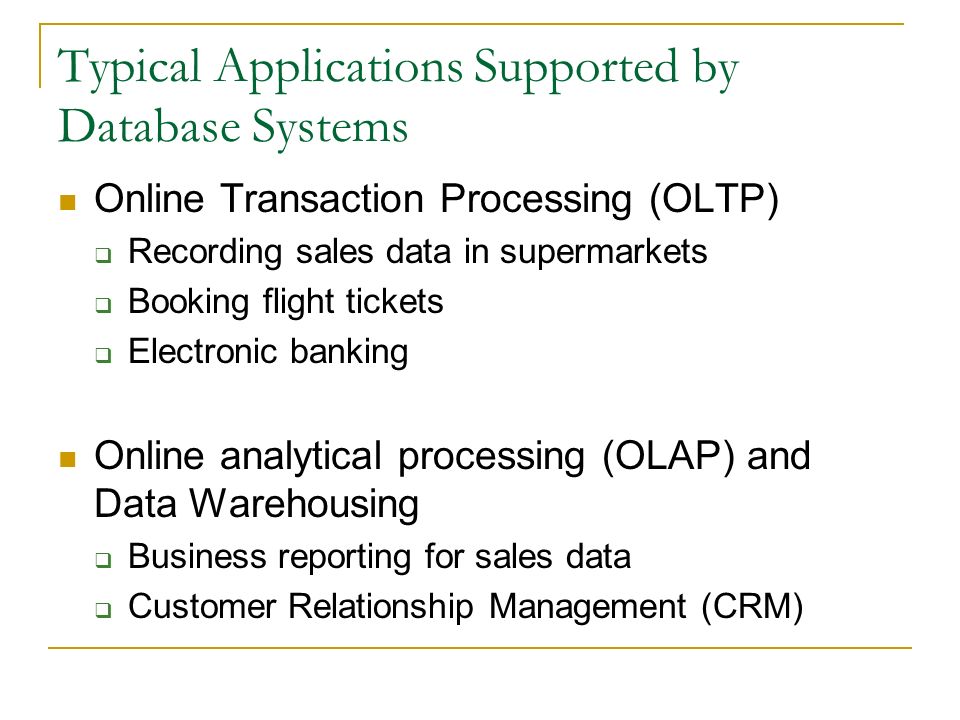 Typical Applications Supported by Database Systems

Online Transaction Processing (OLTP)
Recording sales data in supermarkets
Booking flight tickets
Electronic banking

Online analytical processing (OLAP) and Data Warehousing
Business reporting for sales data
Customer Relationship Management (CRM)